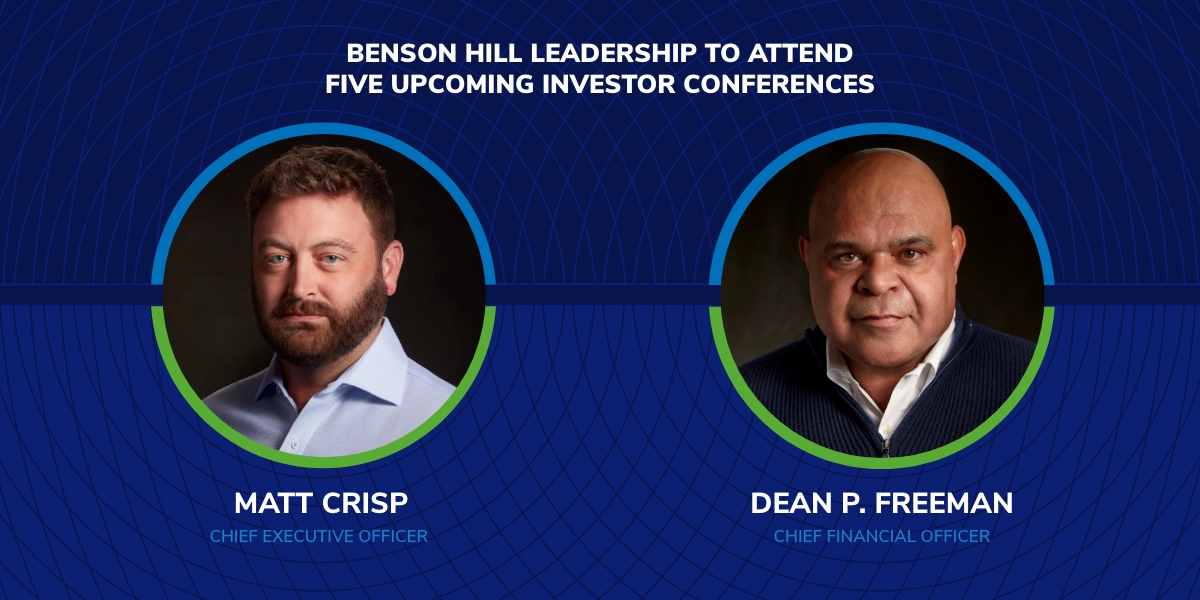 BENSON HILL LEADERSHIP TO ATTEND FIVE UPCOMING INVESTOR CONFERENCES

MATT CRISP
CHIEF EXECUTIVE OFFICER

DEAN P. FREEMAN
CHIEF FINANCIAL OFFICER